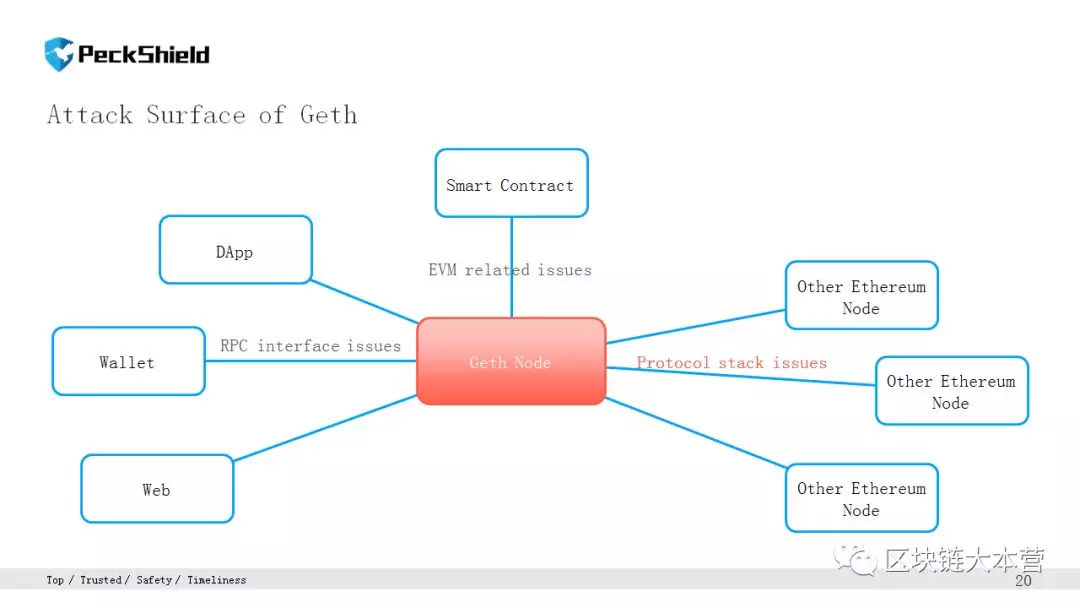 PeckShield

Attack Surface of Geth

Smart Contract

DApp

EVM related issues

Other Ethereum Node

Wallet

RPC interface issues

Geth Node

Protocol stack issues

Other Ethereum Node

Web

Other Ethereum Node

区块链大本营

Top / Trusted / Safety / Timeliness

20